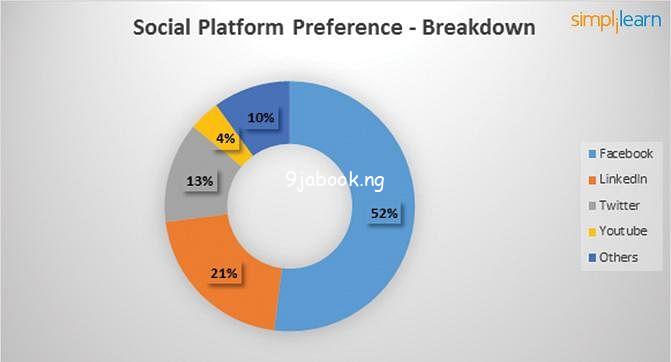 Social Platform Preference - Breakdown

simplilearn

10%
4%
13%
9jabook.ng
52%
21%

Facebook
LinkedIn
Twitter
Youtube
Others